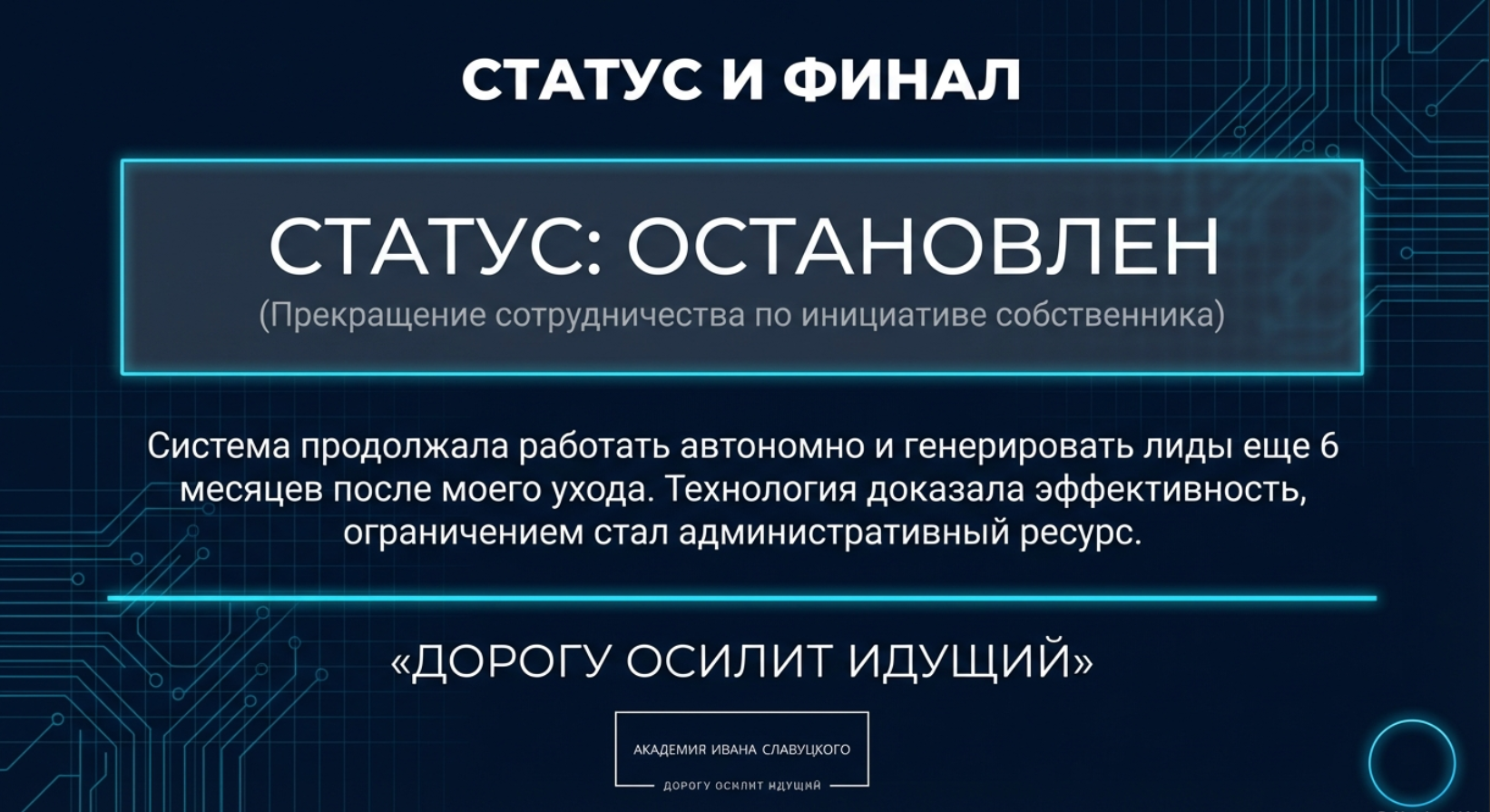 СТАТУС И ФИНАЛ

СТАТУС: ОСТАНОВЛЕН
(Прекращение сотрудничества по инициативе собственника)

Система продолжала работать автономно и генерировать лиды еще 6 месяцев после моего ухода. Технология доказала эффективность, ограничением стал административный ресурс.

«ДОРОГУ ОСИЛИТ ИДУЩИЙ»

АКАДЕМИЯ ИВАНА СЛАВУЦКОГО
ДОРОГУ ОСИЛИТ ИДУЩИЙ